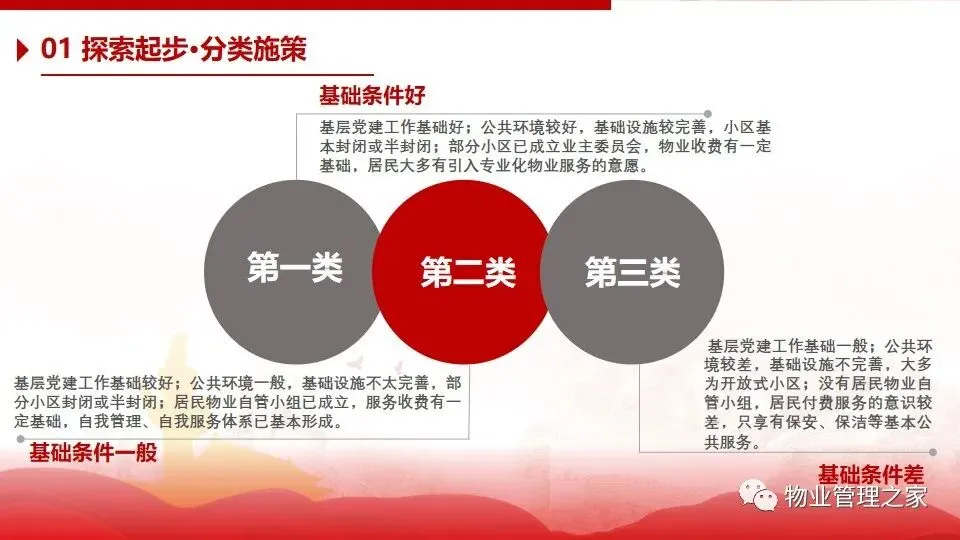 01 探索起步·分类施策

基础条件好

基层党建工作基础好；公共环境较好，基础设施较完善，小区基本封闭或半封闭；部分小区已成立业主委员会，物业收费有一定基础，居民大多有引入专业化物业服务的意愿。

第一类

第二类

第三类

基层党建工作基础较好；公共环境一般，基础设施不太完善，部分小区封闭或半封闭；居民物业自管小组已成立，服务收费有一定基础，自我管理、自我服务体系已基本形成。

基础条件一般

基层党建工作基础一般；公共环境较差，基础设施不完善，大多为开放式小区；没有居民物业自管小组，居民付费服务的意识较差，只享有保安、保洁等基本公共服务。

基础条件差

物业管理之家